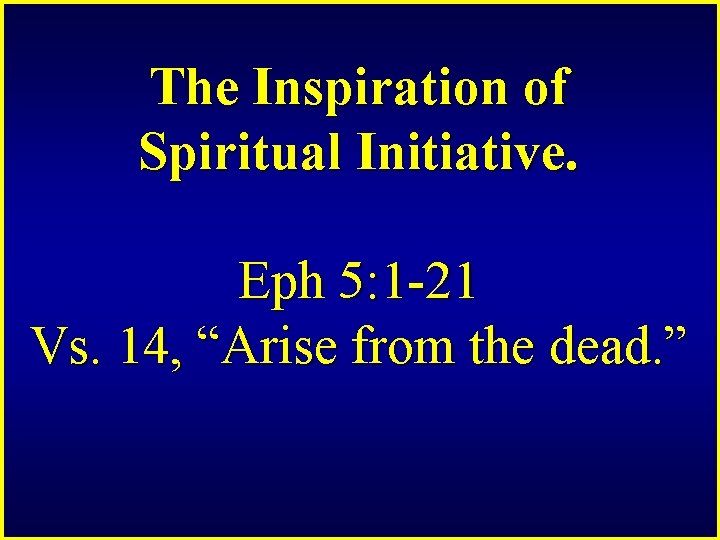 The Inspiration of Spiritual Initiative.

Eph 5:1-21
Vs. 14, “Arise from the dead.”